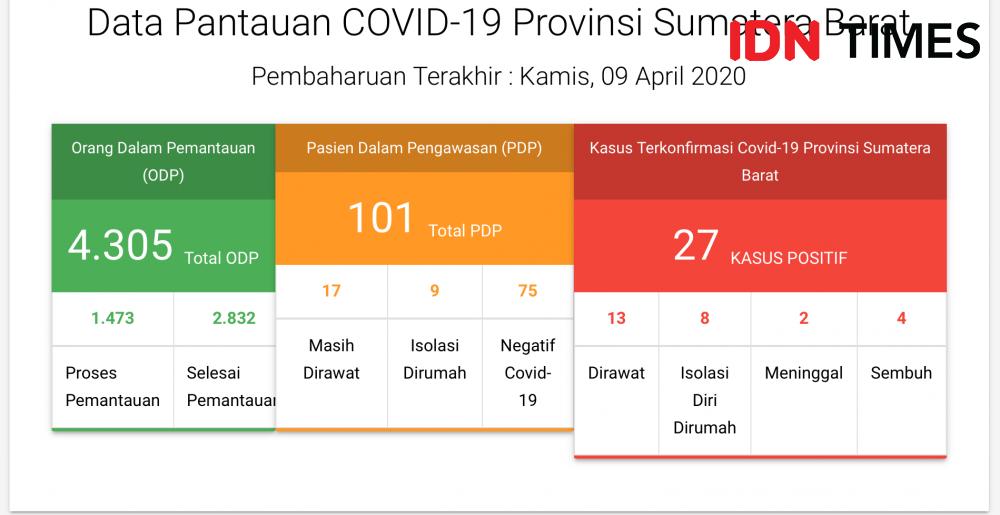 Data Pantauan COVID-19 Provinsi Sumatera Barat

IDN TIMES

Pembaharuan Terakhir : Kamis, 09 April 2020

Orang Dalam Pemantauan (ODP)

4.305 Total ODP

| 1.473 | 2.832 |
|---|---|
| Proses Pemantauan | Selesai Pemantauan |

Pasien Dalam Pengawasan (PDP)

101 Total PDP

| 17 | 9 | 75 |
|---|---|---|
| Masih Dirawat | Isolasi Dirumah | Negatif Covid-19 |

Kasus Terkonfirmasi Covid-19 Provinsi Sumatera Barat

27 KASUS POSITIF

| 13 | 8 | 2 | 4 |
|---|---|---|---|
| Dirawat | Isolasi Diri Dirumah | Meninggal | Sembuh |